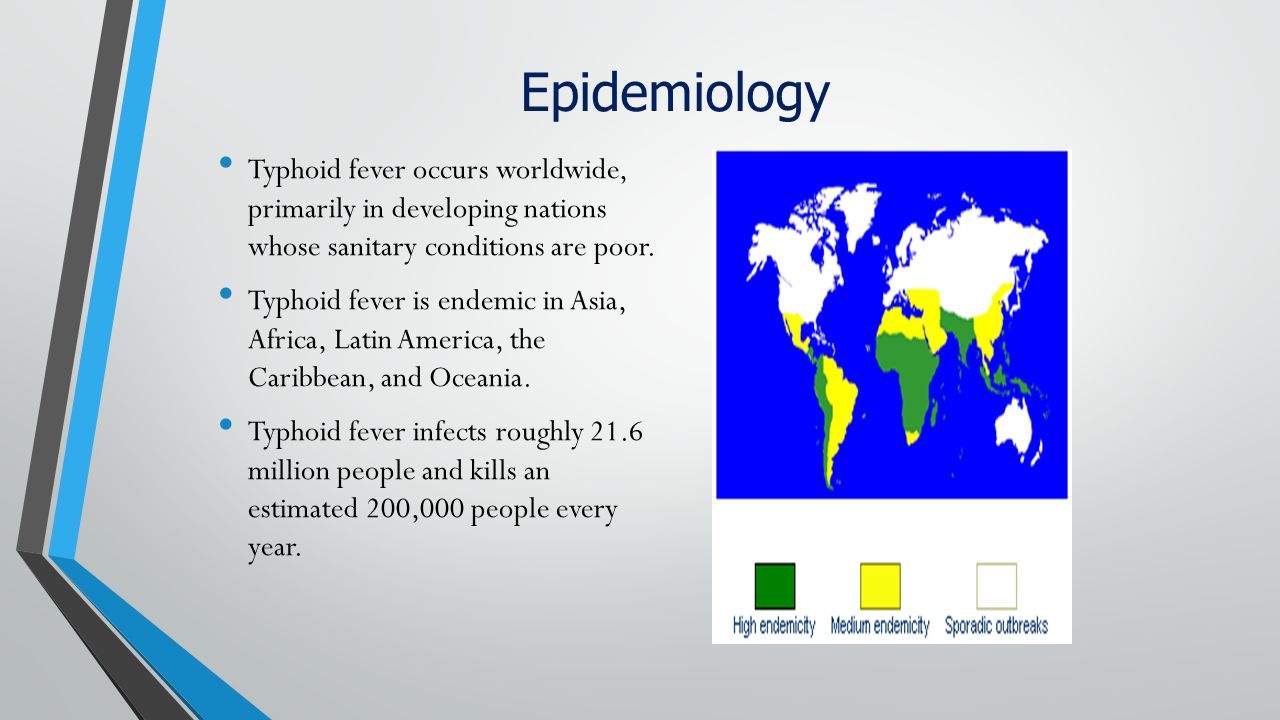 Epidemiology

• Typhoid fever occurs worldwide, primarily in developing nations whose sanitary conditions are poor.

• Typhoid fever is endemic in Asia, Africa, Latin America, the Caribbean, and Oceania.

• Typhoid fever infects roughly 21.6 million people and kills an estimated 200,000 people every year.

High endemicity
Medium endemicity
Sporadic outbreaks